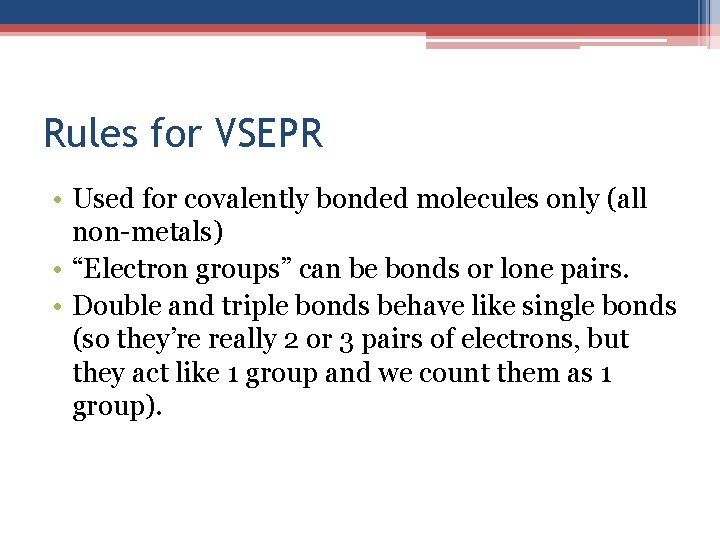 Rules for VSEPR

• Used for covalently bonded molecules only (all non-metals)
• “Electron groups” can be bonds or lone pairs.
• Double and triple bonds behave like single bonds (so they’re really 2 or 3 pairs of electrons, but they act like 1 group and we count them as 1 group).